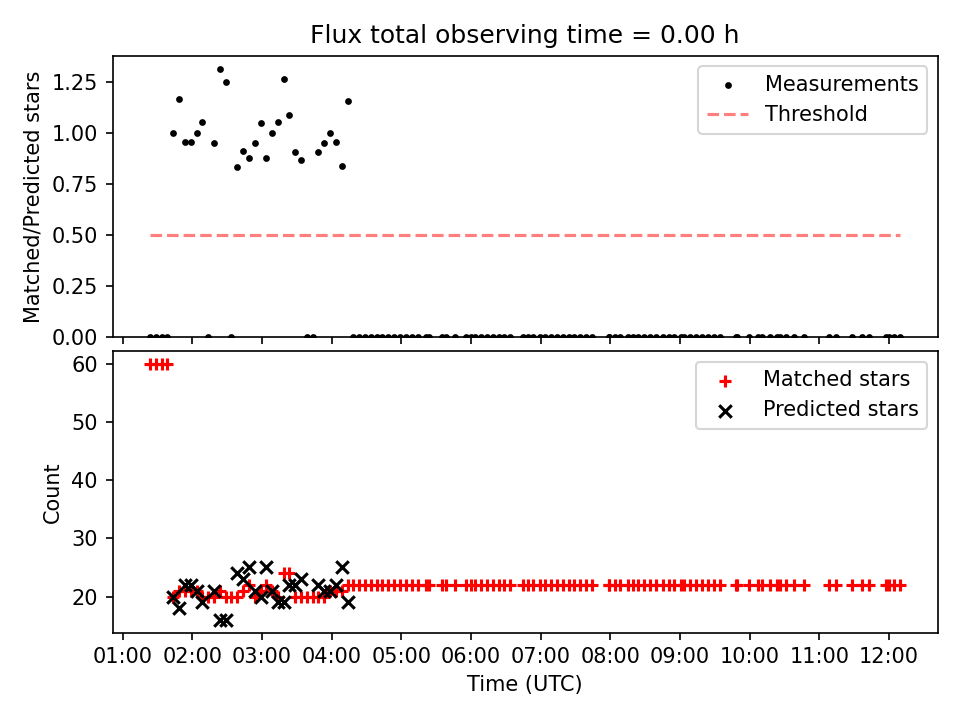 Flux total observing time = 0.00 h

Matched/Predicted stars

1.25
1.00
0.75
0.50
0.25
0.00

Measurements
Threshold

Count

60
50
40
30
20

Matched stars
Predicted stars

01:00 02:00 03:00 04:00 05:00 06:00 07:00 08:00 09:00 10:00 11:00 12:00

Time (UTC)